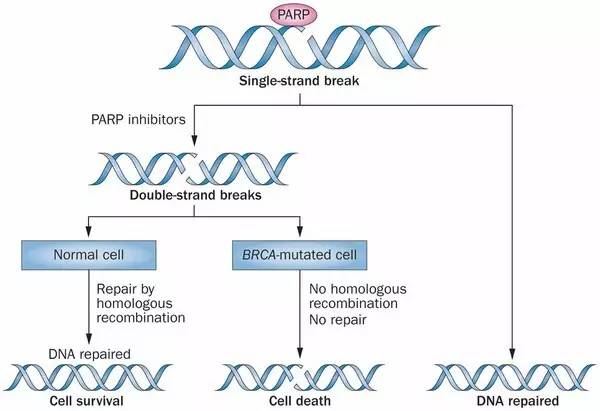 PARP

Single-strand break

PARP inhibitors

Double-strand breaks

Normal cell

BRCA-mutated cell

Repair by homologous recombination

No homologous recombination
No repair

DNA repaired

Cell survival

Cell death

DNA repaired